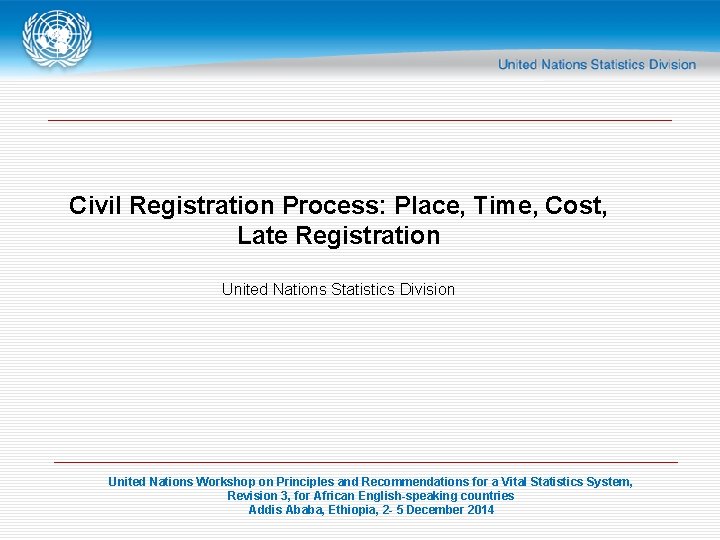 United Nations Statistics Division

Civil Registration Process: Place, Time, Cost, Late Registration

United Nations Statistics Division

United Nations Workshop on Principles and Recommendations for a Vital Statistics System, Revision 3, for African English-speaking countries
Addis Ababa, Ethiopia, 2- 5 December 2014